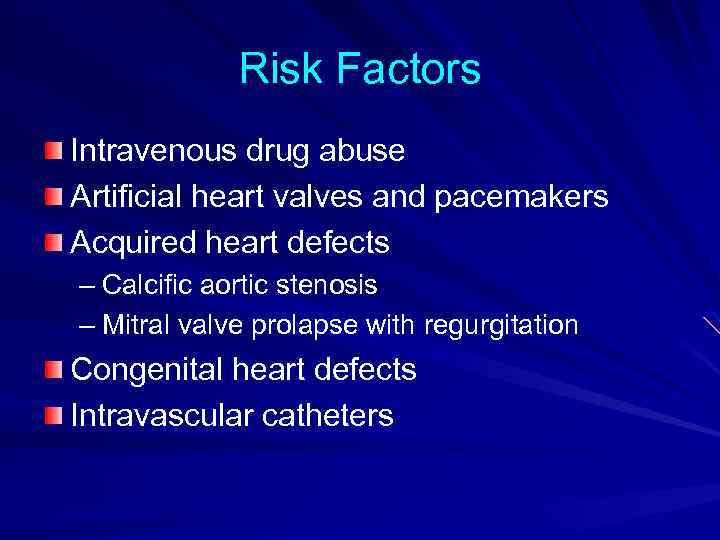 Risk Factors

Intravenous drug abuse

Artificial heart valves and pacemakers

Acquired heart defects

– Calcific aortic stenosis

– Mitral valve prolapse with regurgitation

Congenital heart defects

Intravascular catheters